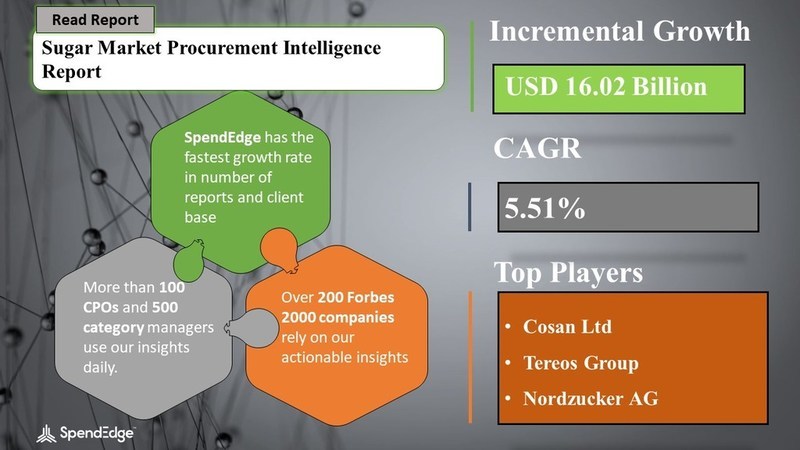 Read Report

Sugar Market Procurement Intelligence Report

SpendEdge has the fastest growth rate in number of reports and client base

More than 100 CPOs and 500 category managers use our insights daily.

Over 200 Forbes 2000 companies rely on our actionable insights

SpendEdge

Incremental Growth

USD 16.02 Billion

CAGR

5.51%

Top Players

• Cosan Ltd
• Tereos Group
• Nordzucker AG